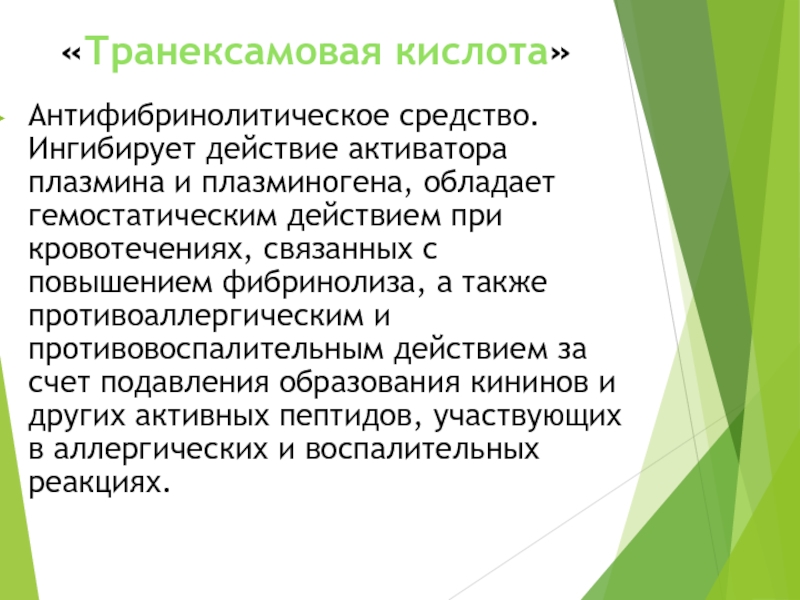 «Транексамовая кислота»

Антифибринолитическое средство. Ингибирует действие активатора плазмина и плазминогена, обладает гемостатическим действием при кровотечениях, связанных с повышением фибринолиза, а также противоаллергическим и противовоспалительным действием за счет подавления образования кининов и других активных пептидов, участвующих в аллергических и воспалительных реакциях.